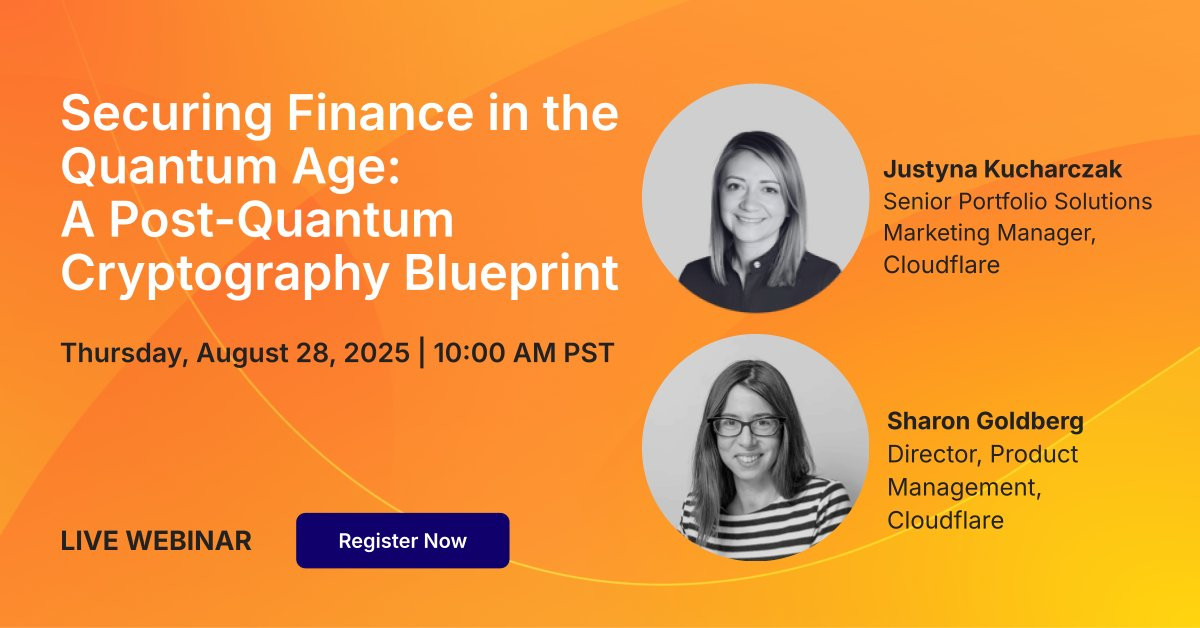 Securing Finance in the Quantum Age: A Post-Quantum Cryptography Blueprint

Thursday, August 28, 2025 | 10:00 AM PST

LIVE WEBINAR

Register Now

Justyna Kucharczak
Senior Portfolio Solutions Marketing Manager, Cloudflare

Sharon Goldberg
Director, Product Management, Cloudflare